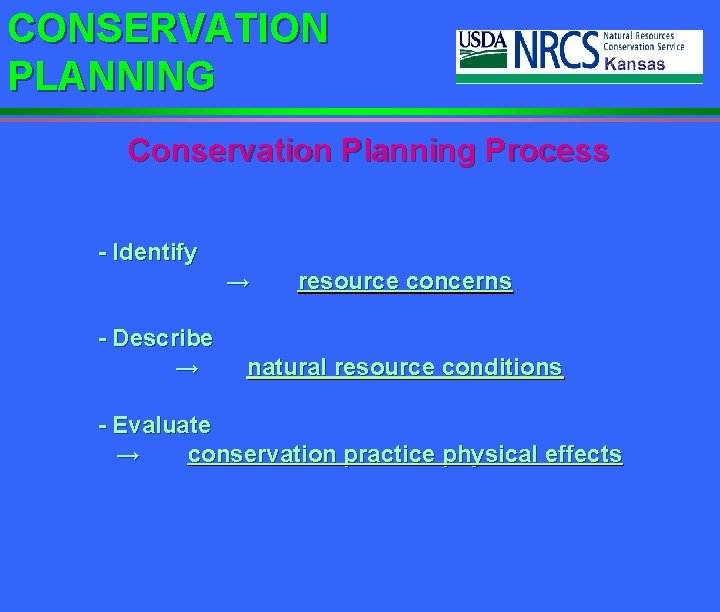 CONSERVATION PLANNING

USDA NRCS Natural Resources Conservation Service Kansas

Conservation Planning Process

- Identify
→ resource concerns

- Describe
→ natural resource conditions

- Evaluate
→ conservation practice physical effects